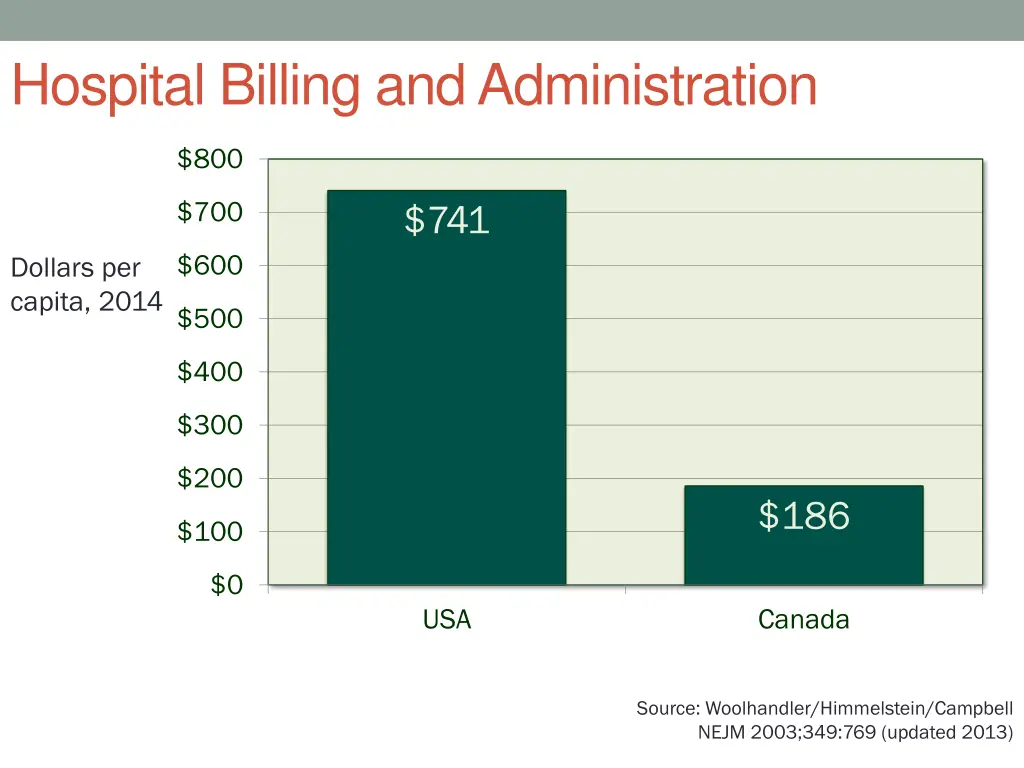 Hospital Billing and Administration

Dollars per capita, 2014

$800
$700
$600
$500
$400
$300
$200
$100
$0

$741

$186

USA
Canada

Source: Woolhandler/Himmelstein/Campbell
NEJM 2003;349:769 (updated 2013)